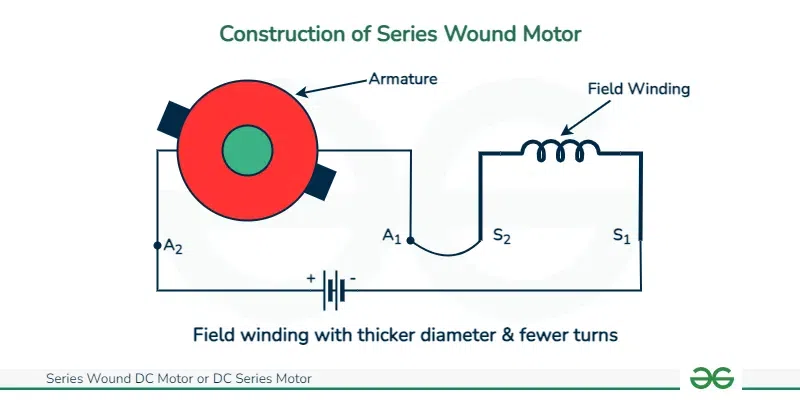 Construction of Series Wound Motor

Armature

Field Winding

$A_2$

$A_1$

$S_2$

$S_1$

+ -

Field winding with thicker diameter & fewer turns

Series Wound DC Motor or DC Series Motor